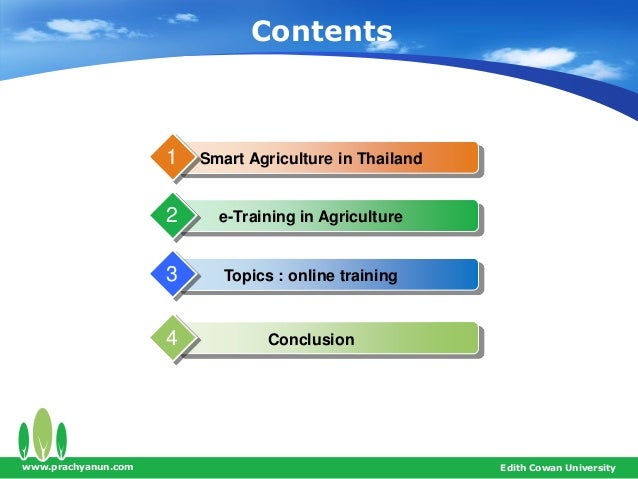 Contents

1 Smart Agriculture in Thailand

2 e-Training in Agriculture

3 Topics : online training

4 Conclusion

www.prachyanun.com

Edith Cowan University